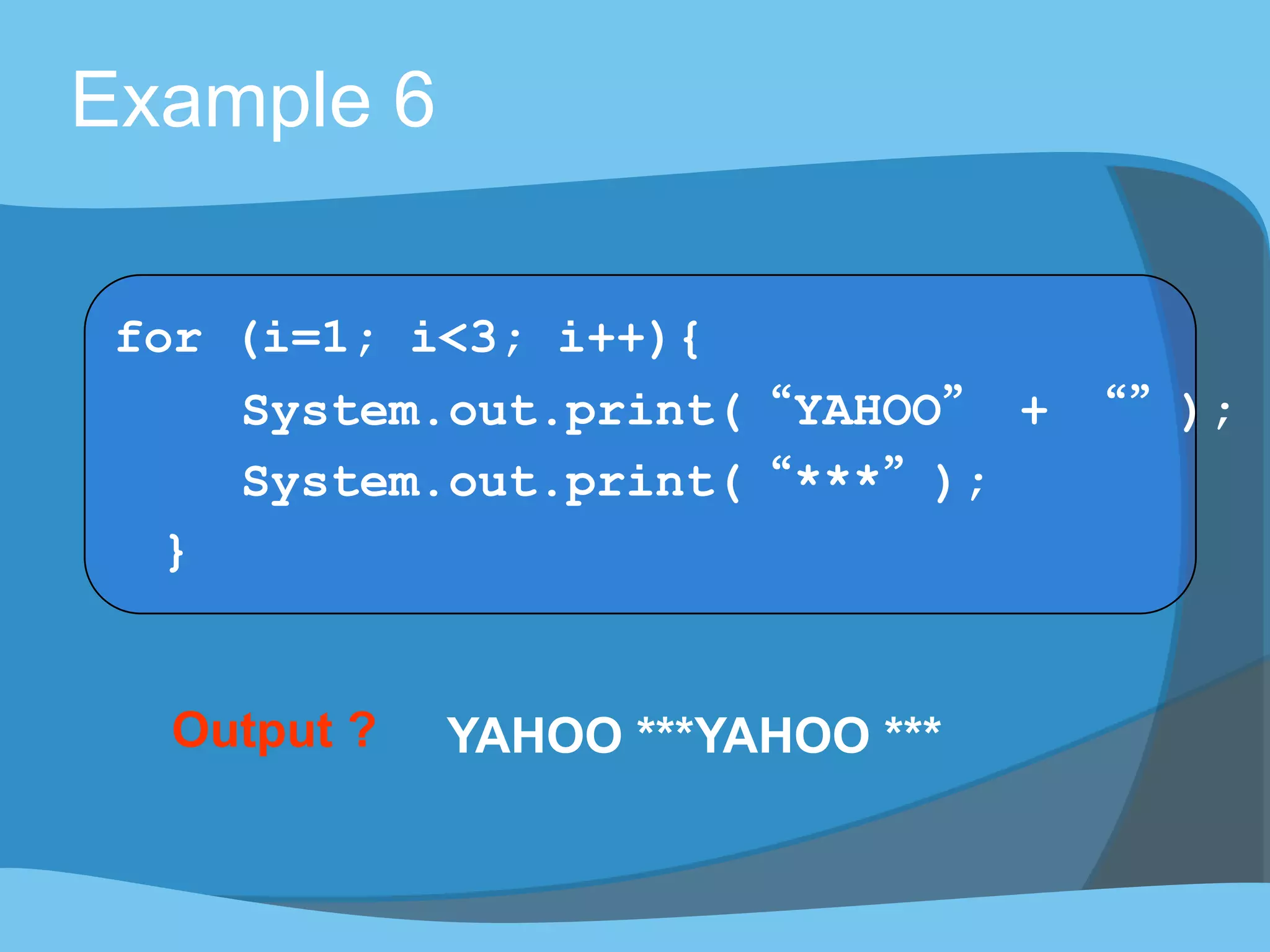 Example 6

for (i=1; i<3; i++){
System.out.print( “YAHOO” + “” );
System.out.print( “***” );
}

Output ? YAHOO ***YAHOO ***